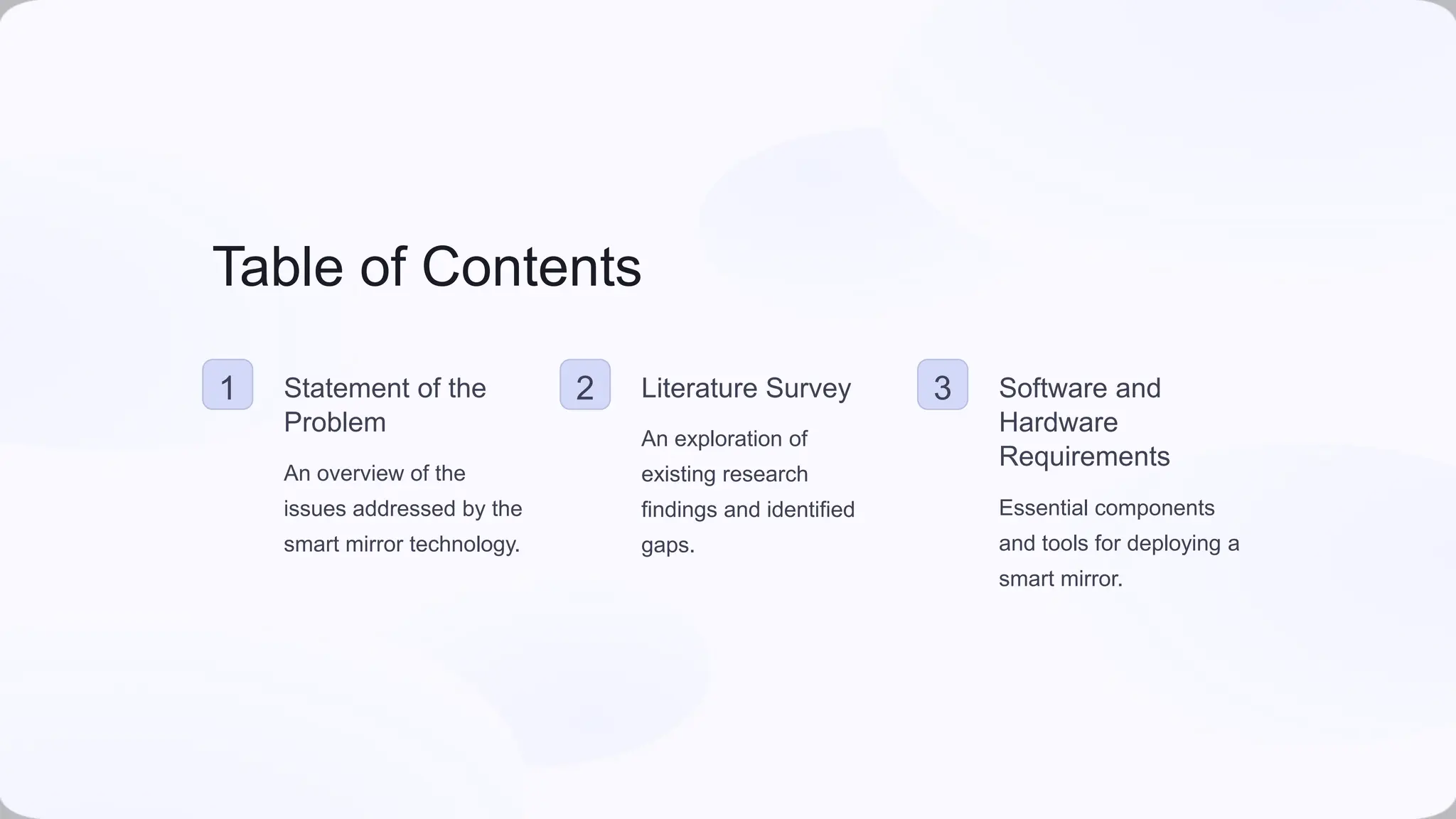 Table of Contents

1

Statement of the Problem

An overview of the issues addressed by the smart mirror technology.

2

Literature Survey

An exploration of existing research findings and identified gaps.

3

Software and Hardware Requirements

Essential components and tools for deploying a smart mirror.